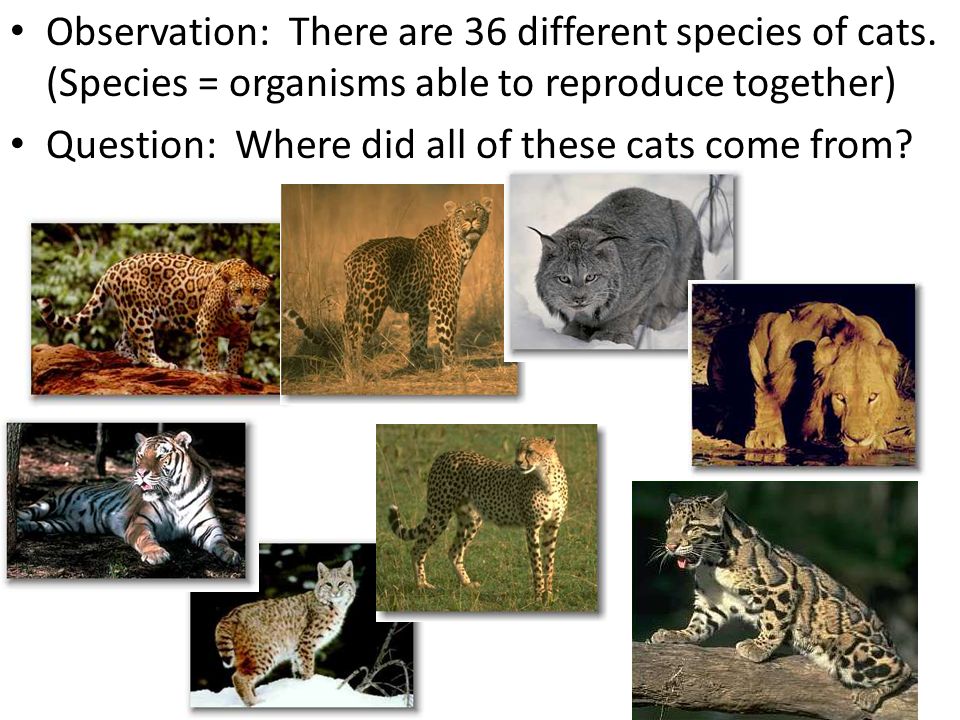 • Observation: There are 36 different species of cats. (Species = organisms able to reproduce together)

• Question: Where did all of these cats come from?